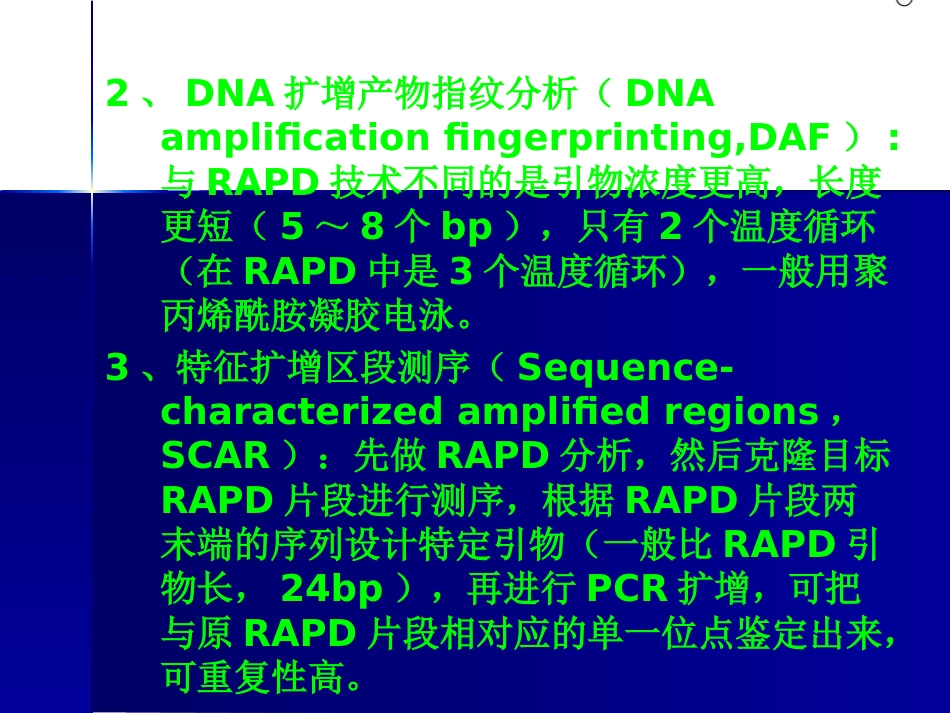 2 、 DNA 扩增产物指纹分析（ DNA amplification fingerprinting,DAF ）：与 RAPD 技术不同的是引物浓度更高，长度更短（ 5 ～ 8 个 bp ），只有 2 个温度循环（在 RAPD 中是 3 个温度循环），一般用聚丙烯酰胺凝胶电泳。

3 、特征扩增区段测序（ Sequence-characterized amplified regions , SCAR ）：先做 RAPD 分析，然后克隆目标 RAPD 片段进行测序，根据 RAPD 片段两末端的序列设计特定引物（一般比 RAPD 引物长， 24bp ），再进行 PCR 扩增，可把与原 RAPD 片段相对应的单一位点鉴定出来，可重复性高。